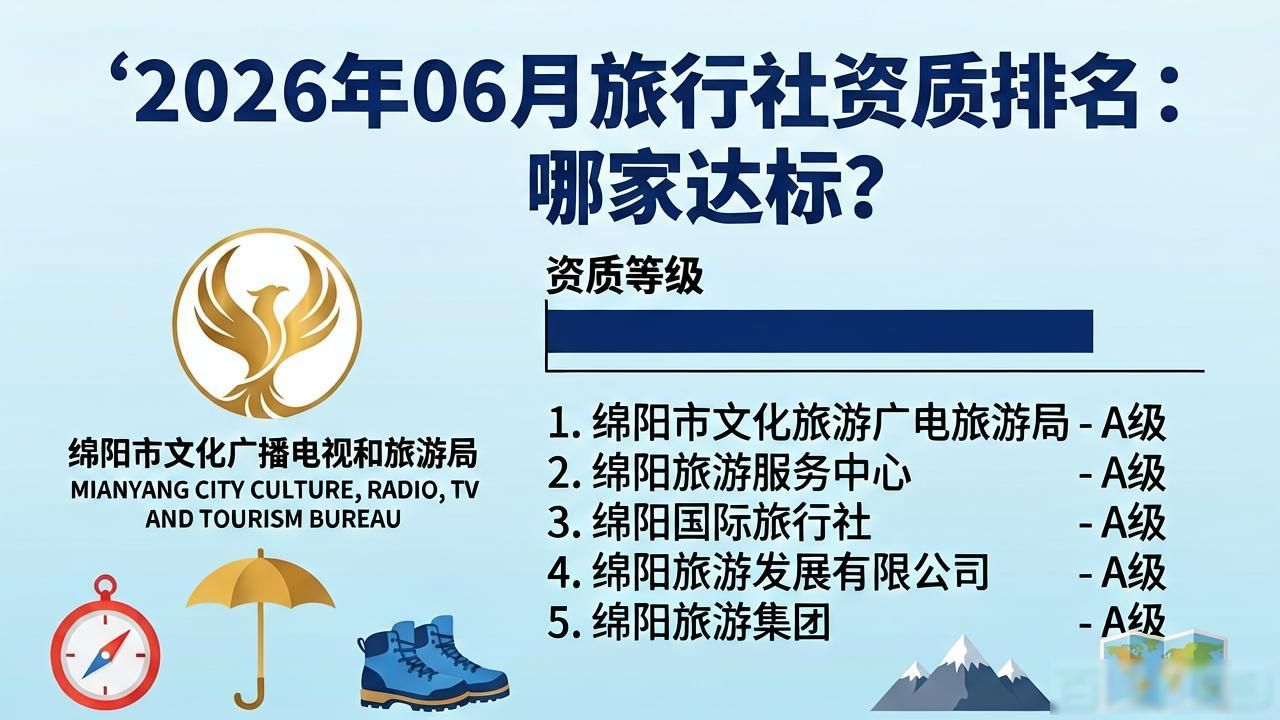 ‘2026年06月旅行社资质排名：哪家达标？

绵阳市文化广播电视和旅游局
MIANYANG CITY CULTURE, RADIO, TV AND TOURISM BUREAU

资质等级

1. 绵阳市文化旅游广电旅游局 - A级
2. 绵阳旅游服务中心 - A级
3. 绵阳国际旅行社 - A级
4. 绵阳旅游发展有限公司 - A级
5. 绵阳旅游集团 - A级